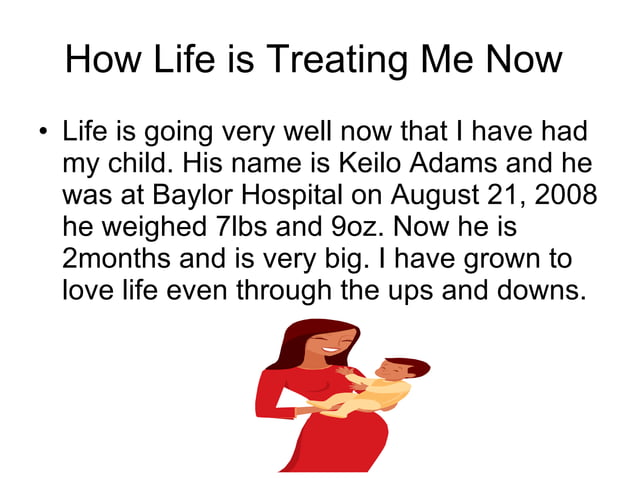 How Life is Treating Me Now

• Life is going very well now that I have had my child. His name is Keilo Adams and he was at Baylor Hospital on August 21, 2008 he weighed 7lbs and 9oz. Now he is 2months and is very big. I have grown to love life even through the ups and downs.